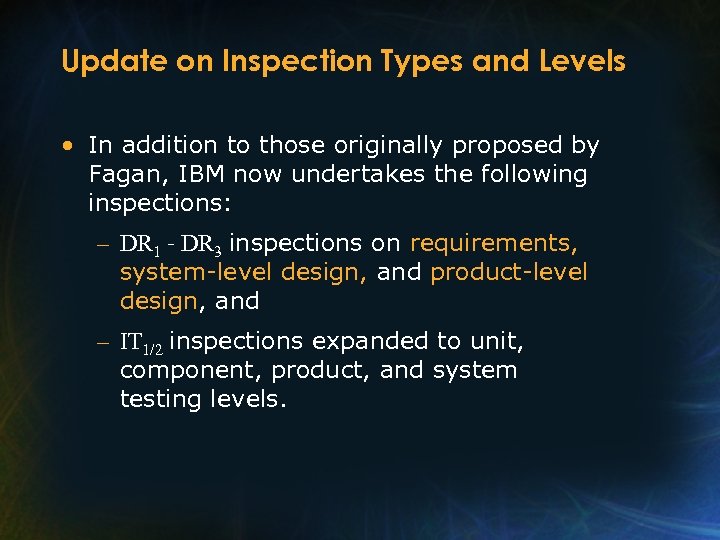 Update on Inspection Types and Levels

• In addition to those originally proposed by Fagan, IBM now undertakes the following inspections:

– $DR_1$ - $DR_3$ inspections on requirements, system-level design, and product-level design, and

– $IT_{1/2}$ inspections expanded to unit, component, product, and system testing levels.